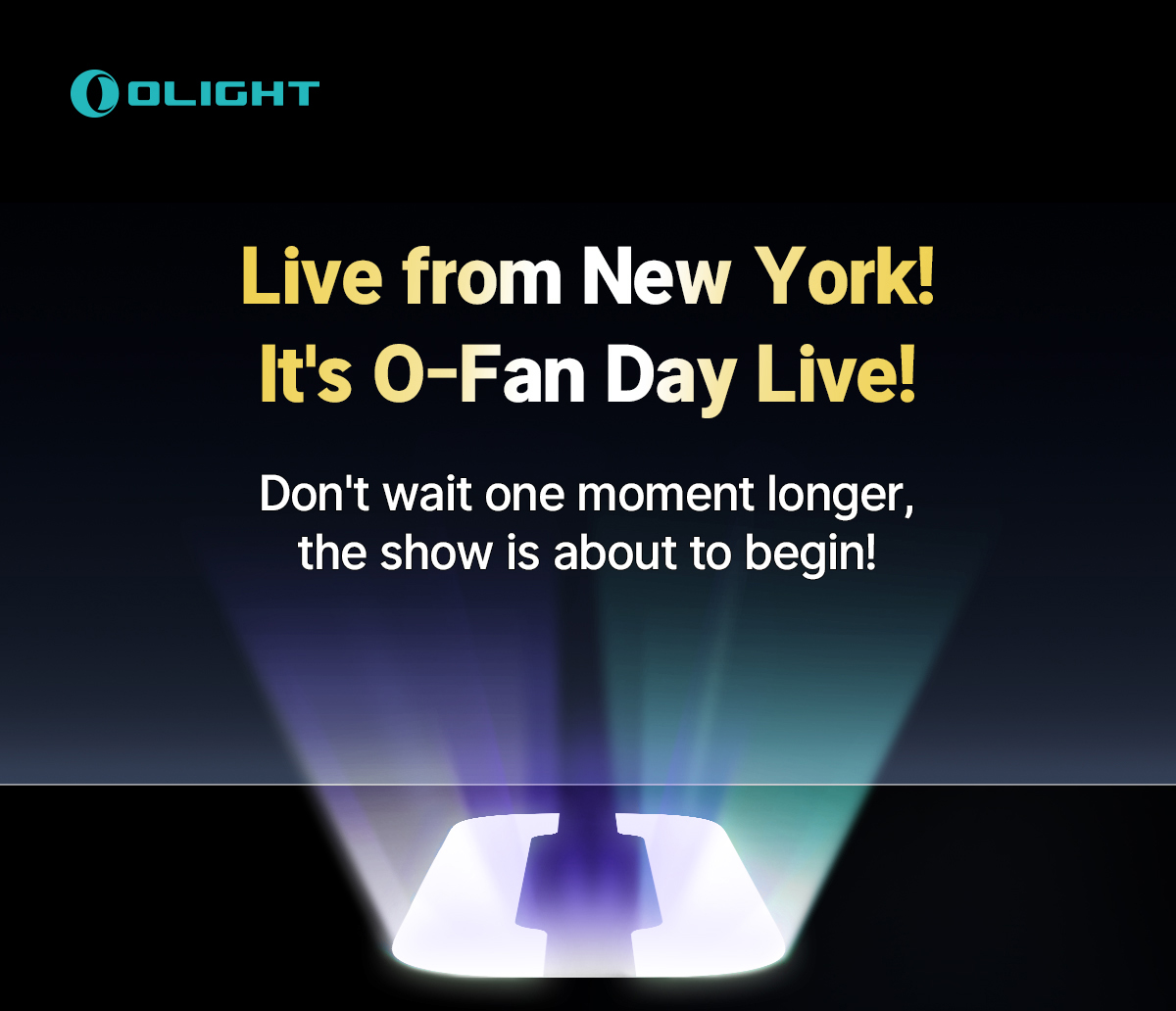 OLIGHT

Live from New York!
It's O-Fan Day Live!

Don't wait one moment longer, the show is about to begin!